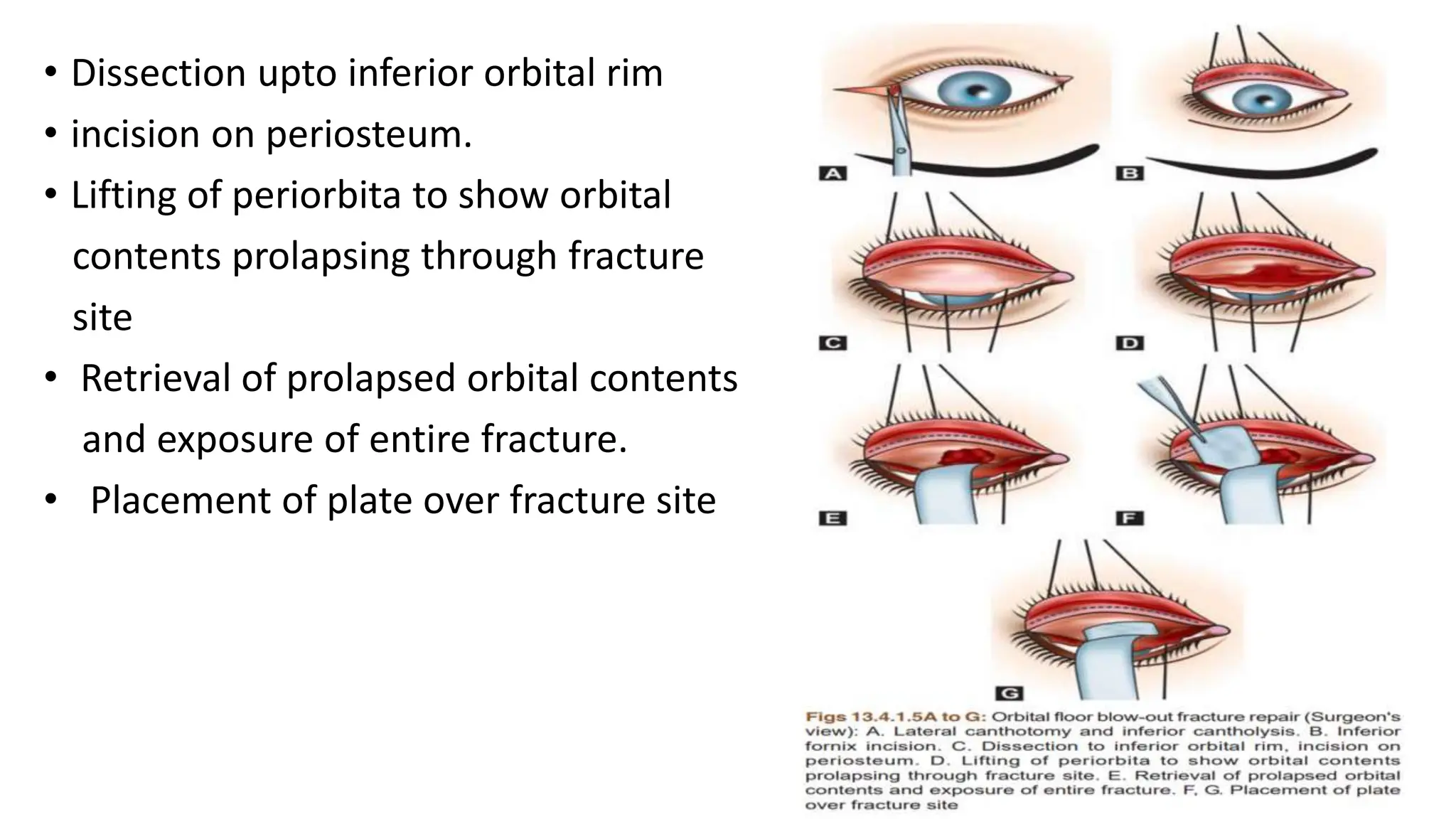 • Dissection upto inferior orbital rim
• incision on periosteum.
• Lifting of periorbita to show orbital contents prolapsing through fracture site
• Retrieval of prolapsed orbital contents and exposure of entire fracture.
• Placement of plate over fracture site

A
B
C
D
E
F
G

Figs 13.4.1.5A to G: Orbital floor blow-out fracture repair (Surgeon's view): A. Lateral canthotomy and inferior cantholysis. B. Inferior fornix incision. C. Dissection to inferior orbital rim, incision on periosteum. D. Lifting of periorbita to show orbital contents prolapsing through fracture site. E. Retrieval of prolapsed orbital contents and exposure of entire fracture. F, G. Placement of plate over fracture site